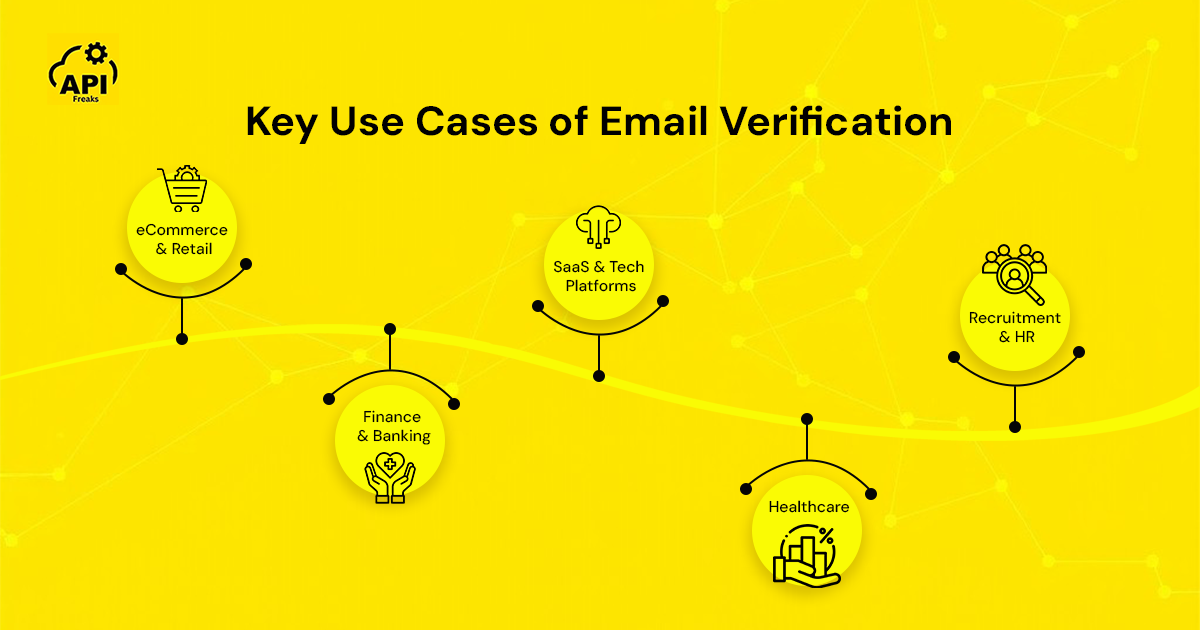 API Freaks

Key Use Cases of Email Verification

eCommerce & Retail

Finance & Banking

SaaS & Tech Platforms

Healthcare

Recruitment & HR